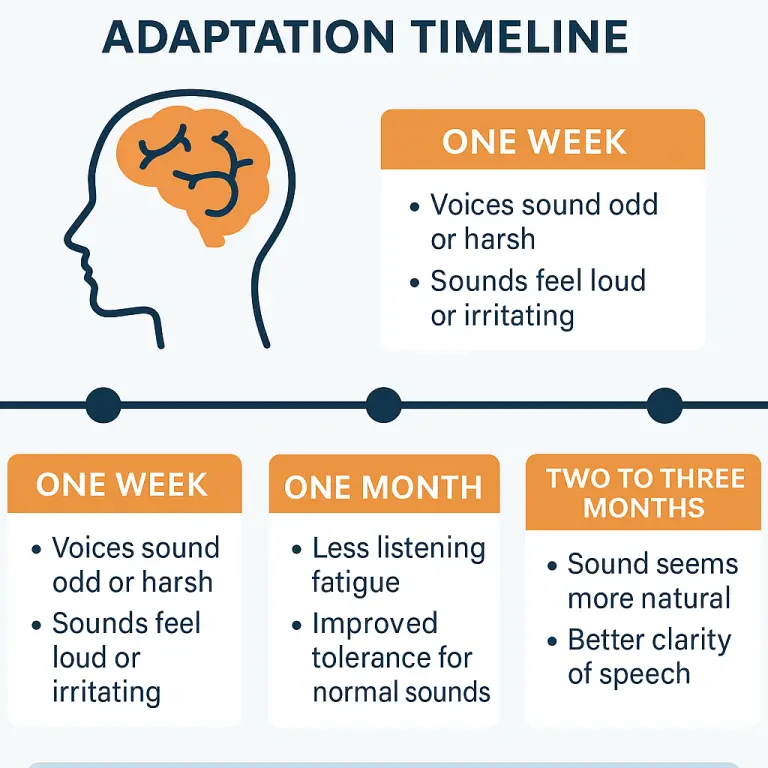 ADAPTATION TIMELINE

ONE WEEK

• Voices sound odd or harsh
• Sounds feel loud or irritating

ONE WEEK

• Voices sound odd or harsh
• Sounds feel loud or irritating

ONE MONTH

• Less listening fatigue
• Improved tolerance for normal sounds

TWO TO THREE MONTHS

• Sound seems more natural
• Better clarity of speech